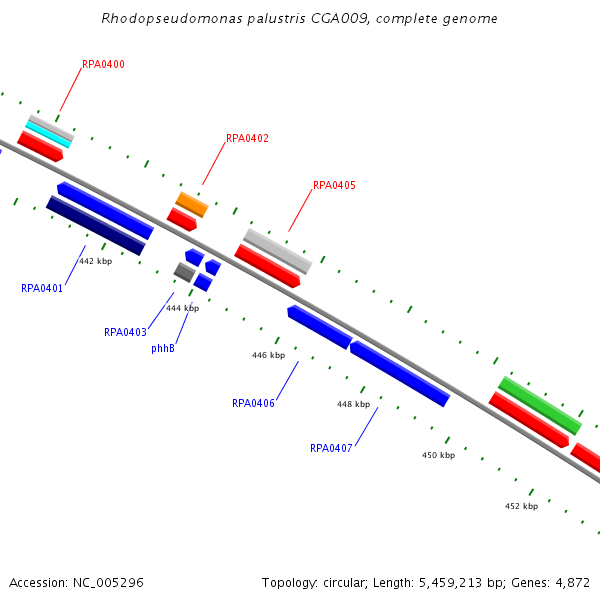 Rhodopseudomonas palustris CGA009, complete genome

RPA0400

RPA0402

RPA0405

442 kbp

RPA0401

444 kbp

RPA0403

phhB

446 kbp

RPA0406

448 kbp

RPA0407

450 kbp

452 kbp

Accession: NC_005296

Topology: circular; Length: 5,459,213 bp; Genes: 4,872